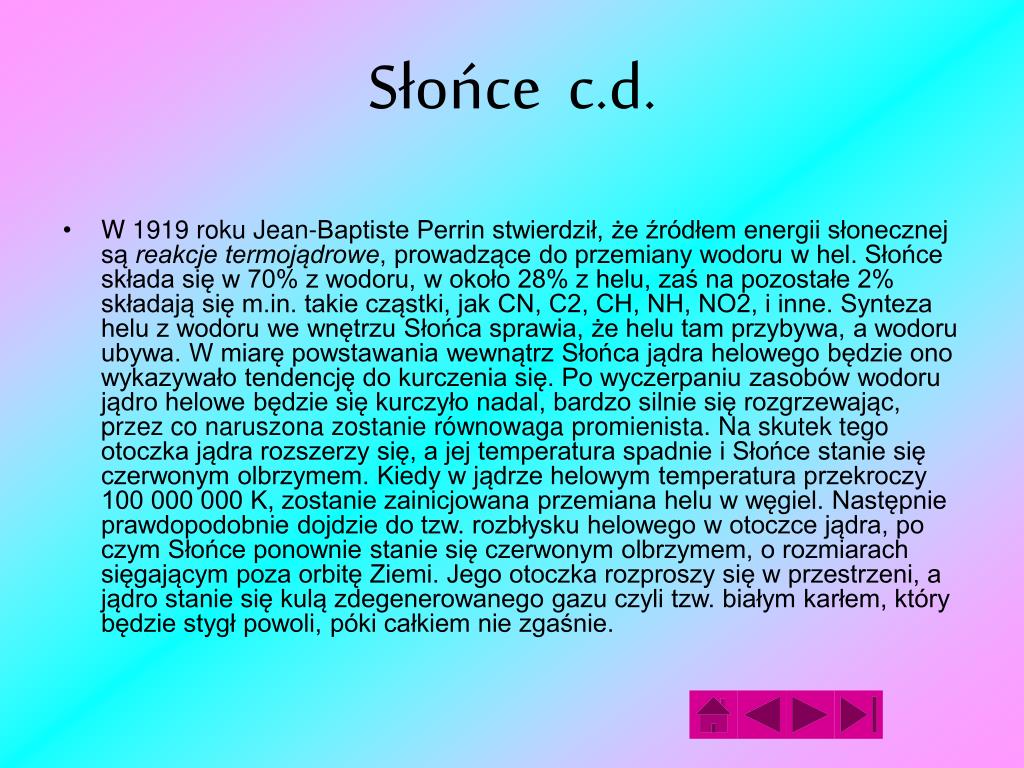 Słońce c.d.

• W 1919 roku Jean-Baptiste Perrin stwierdził, że źródłem energii słonecznej są reakcje termojądrowe, prowadzące do przemiany wodoru w hel. Słońce składa się w 70% z wodoru, w około 28% z helu, zaś na pozostałe 2% składają się m.in. takie cząstki, jak CN, C2, CH, NH, NO2, i inne. Synteza helu z wodoru we wnętrzu Słońca sprawia, że helu tam przybywa, a wodoru ubywa. W miarę powstawania wewnątrz Słońca jądra helowego będzie ono wykazywało tendencję do kurczenia się. Po wyczerpaniu zasobów wodoru jądro helowe będzie się kurczyło nadal, bardzo silnie się rozgrzewając, przez co naruszona zostanie równowaga promienista. Na skutek tego otoczka jądra rozszerzy się, a jej temperatura spadnie i Słońce stanie się czerwonym olbrzymem. Kiedy w jądrze helowym temperatura przekroczy 100 000 000 K, zostanie zainicjowana przemiana helu w węgiel. Następnie prawdopodobnie dojdzie do tzw. rozbłysku helowego w otoczce jądra, po czym Słońce ponownie stanie się czerwonym olbrzymem, o rozmiarach sięgającym poza orbitę Ziemi. Jego otoczka rozproszy się w przestrzeni, a jądro stanie się kulą zdegenerowanego gazu czyli tzw. białym karłem, który będzie stygł powoli, póki całkiem nie zgaśnie.